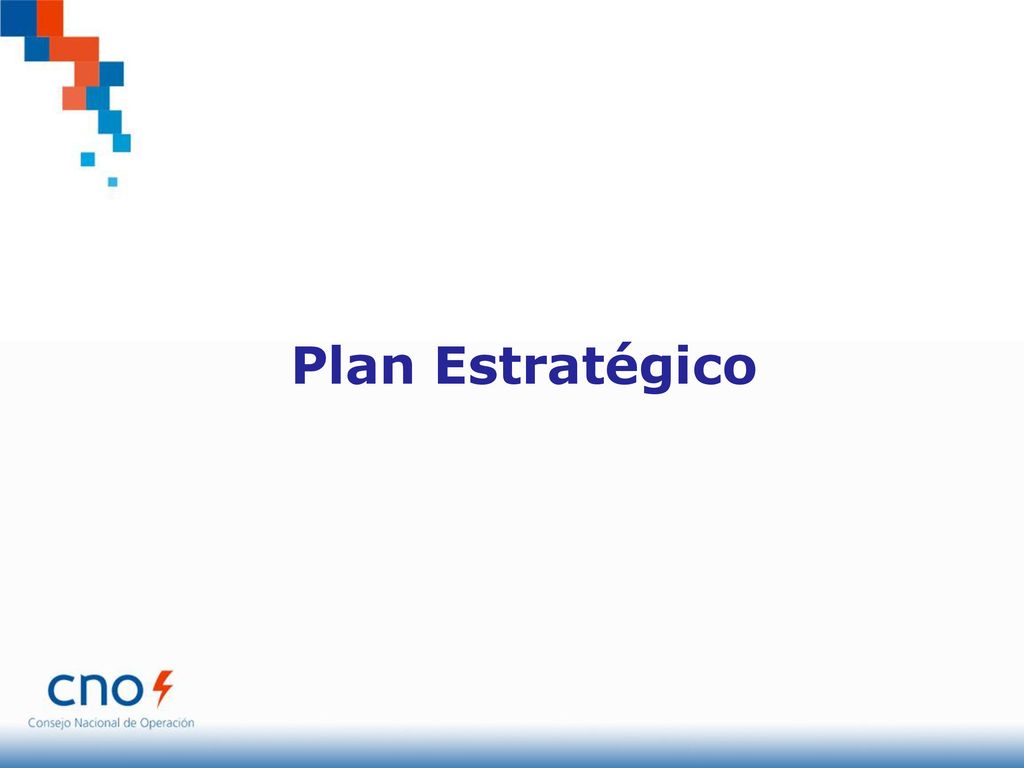 Plan Estratégico

cno
Consejo Nacional de Operación